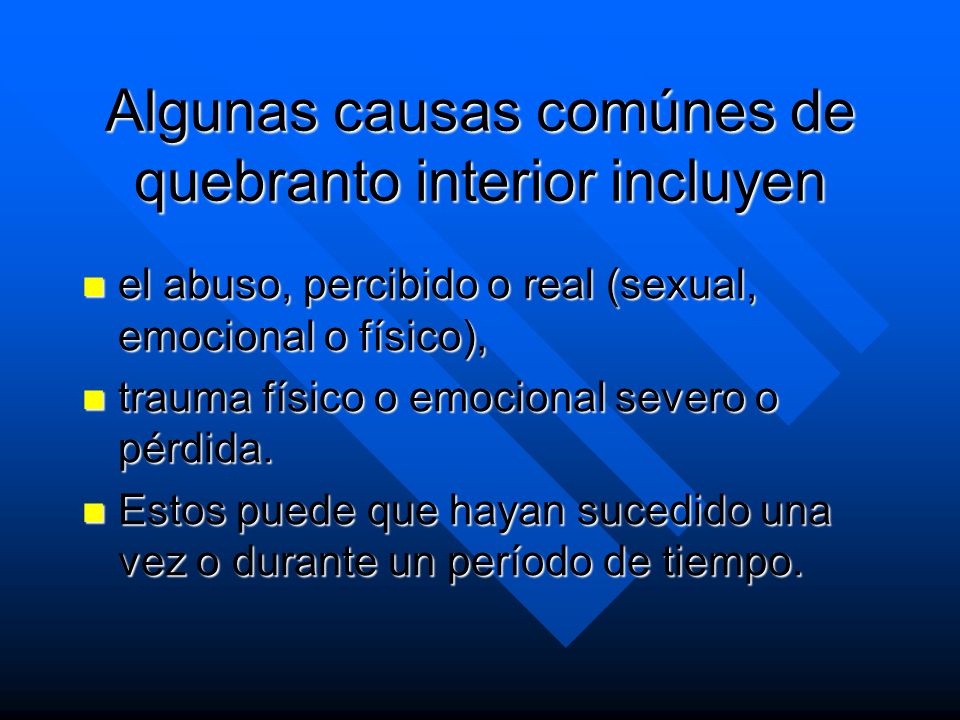 Algunas causas comúnes de quebranto interior incluyen

- el abuso, percibido o real (sexual, emocional o físico),
- trauma físico o emocional severo o pérdida.
- Estos puede que hayan sucedido una vez o durante un período de tiempo.